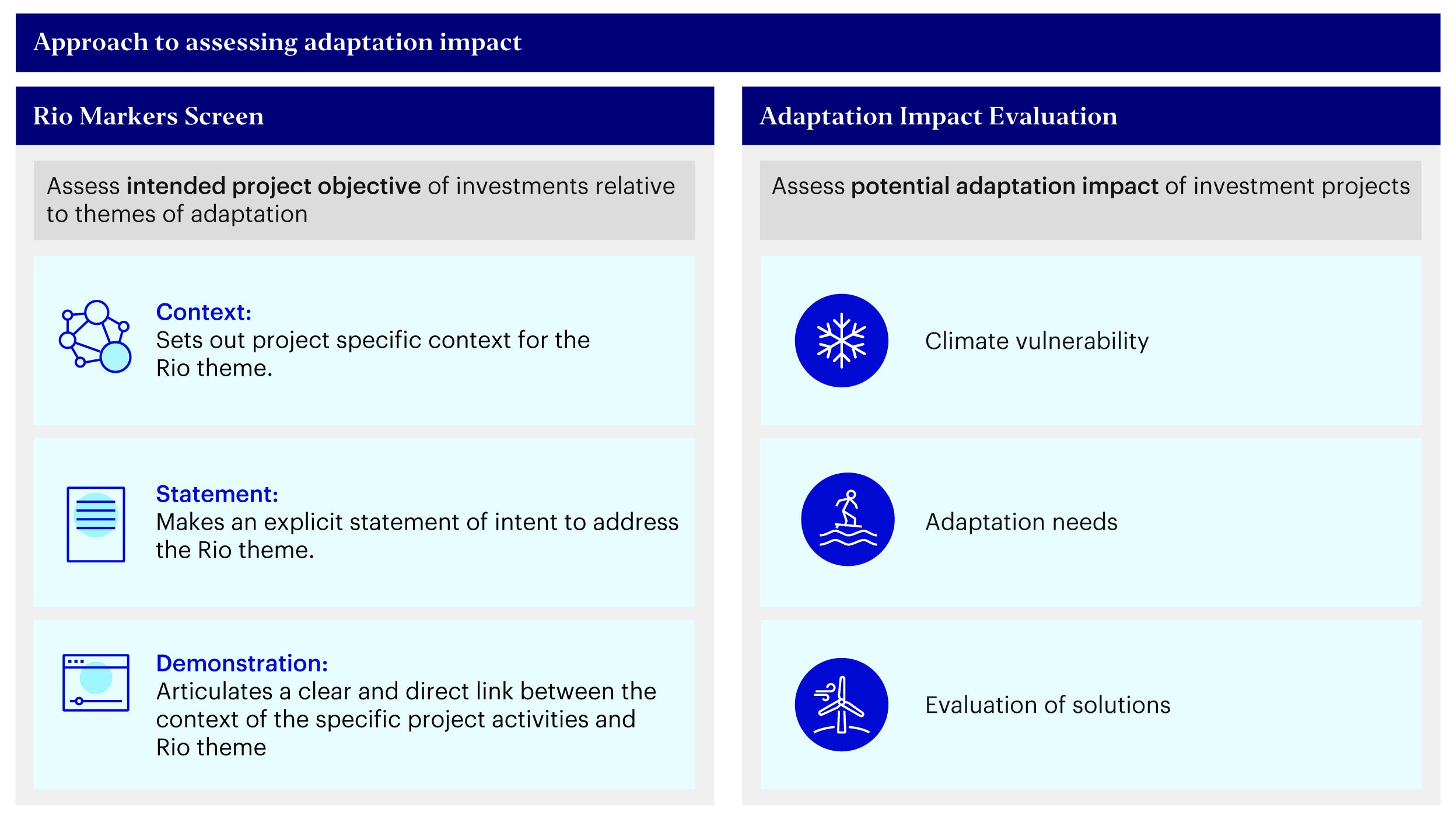 Approach to assessing adaptation impact

Rio Markers Screen

Assess intended project objective of investments relative to themes of adaptation

Context:
Sets out project specific context for the Rio theme.

Statement:
Makes an explicit statement of intent to address the Rio theme.

Demonstration:
Articulates a clear and direct link between the context of the specific project activities and Rio theme

Adaptation Impact Evaluation

Assess potential adaptation impact of investment projects

Climate vulnerability

Adaptation needs

Evaluation of solutions